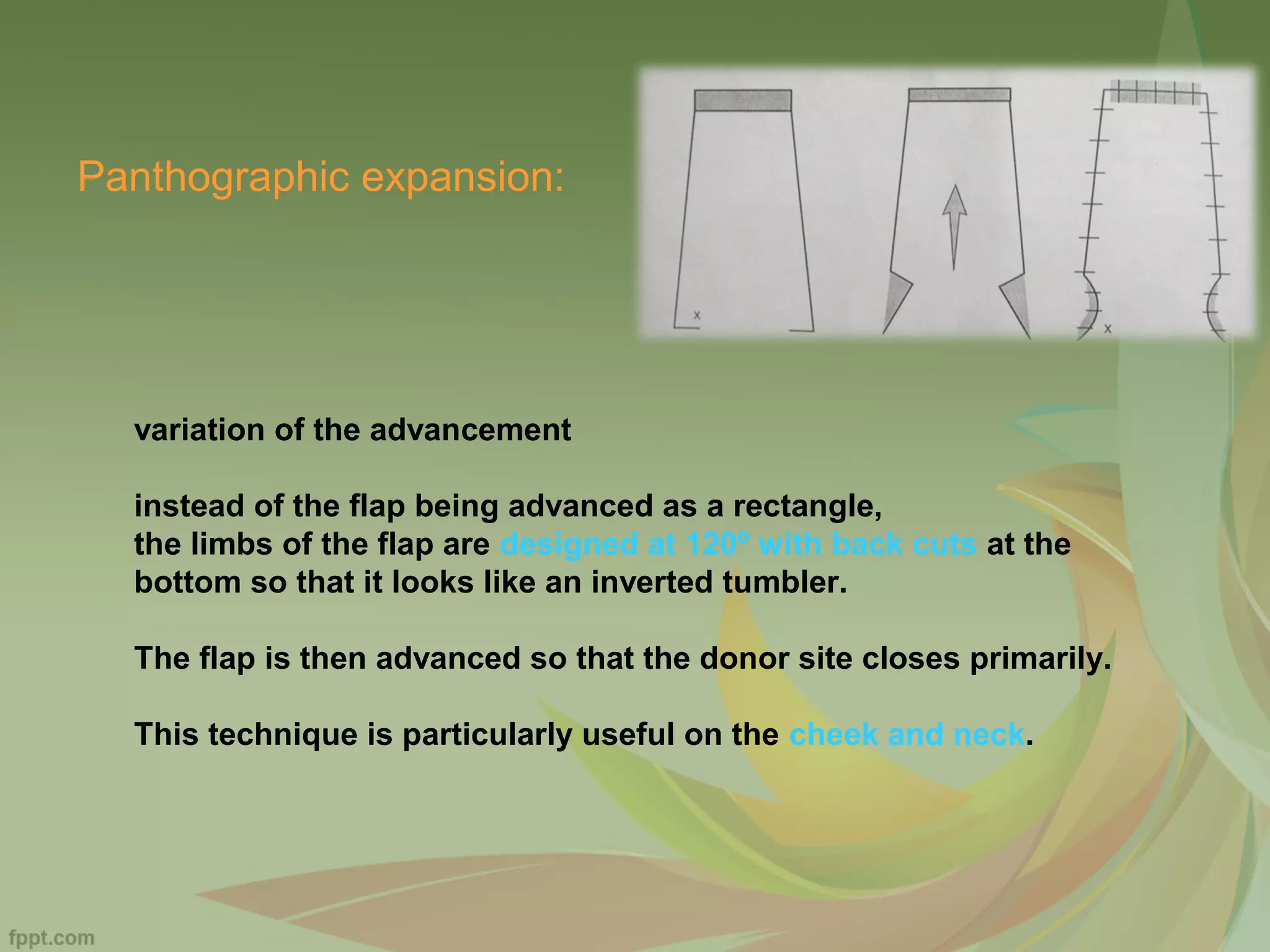 Panthographic expansion:

x

x

variation of the advancement

instead of the flap being advanced as a rectangle, the limbs of the flap are designed at 120º with back cuts at the bottom so that it looks like an inverted tumbler.

The flap is then advanced so that the donor site closes primarily.

This technique is particularly useful on the cheek and neck.

fppt.com